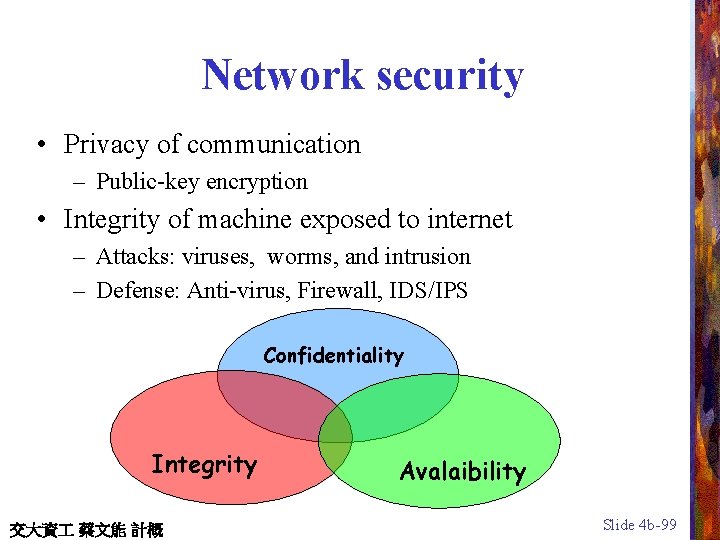 Network security

• Privacy of communication
 – Public-key encryption
• Integrity of machine exposed to internet
 – Attacks: viruses, worms, and intrusion
 – Defense: Anti-virus, Firewall, IDS/IPS

Confidentiality
Integrity
Avalaibility

交大資工 蔡文能 計概

Slide 4b-99